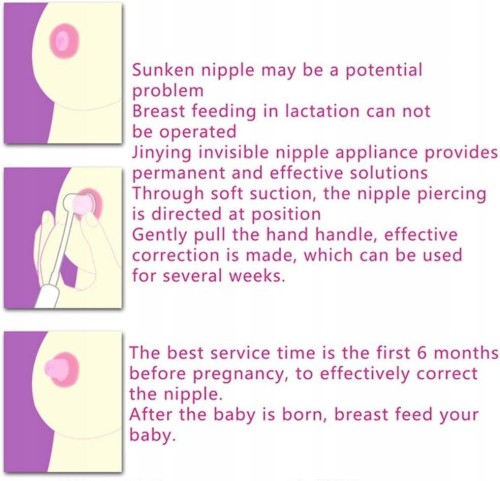 Sunken nipple may be a potential problem
Breast feeding in lactation can not be operated
Jinying invisible nipple appliance provides permanent and effective solutions
Through soft suction, the nipple piercing is directed at position
Gently pull the hand handle, effective correction is made, which can be used for several weeks.

The best service time is the first 6 months before pregnancy, to effectively correct the nipple.
After the baby is born, breast feed your baby.